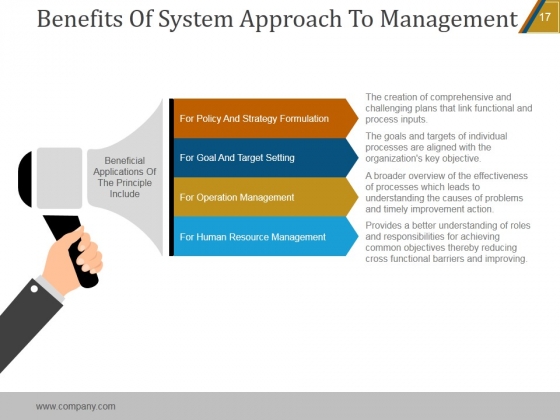 Benefits Of System Approach To Management

17

Beneficial Applications Of The Principle Include

For Policy And Strategy Formulation

The creation of comprehensive and challenging plans that link functional and process inputs.

For Goal And Target Setting

The goals and targets of individual processes are aligned with the organization's key objective.

For Operation Management

A broader overview of the effectiveness of processes which leads to understanding the causes of problems and timely improvement action.

For Human Resource Management

Provides a better understanding of roles and responsibilities for achieving common objectives thereby reducing cross functional barriers and improving.

www.company.com